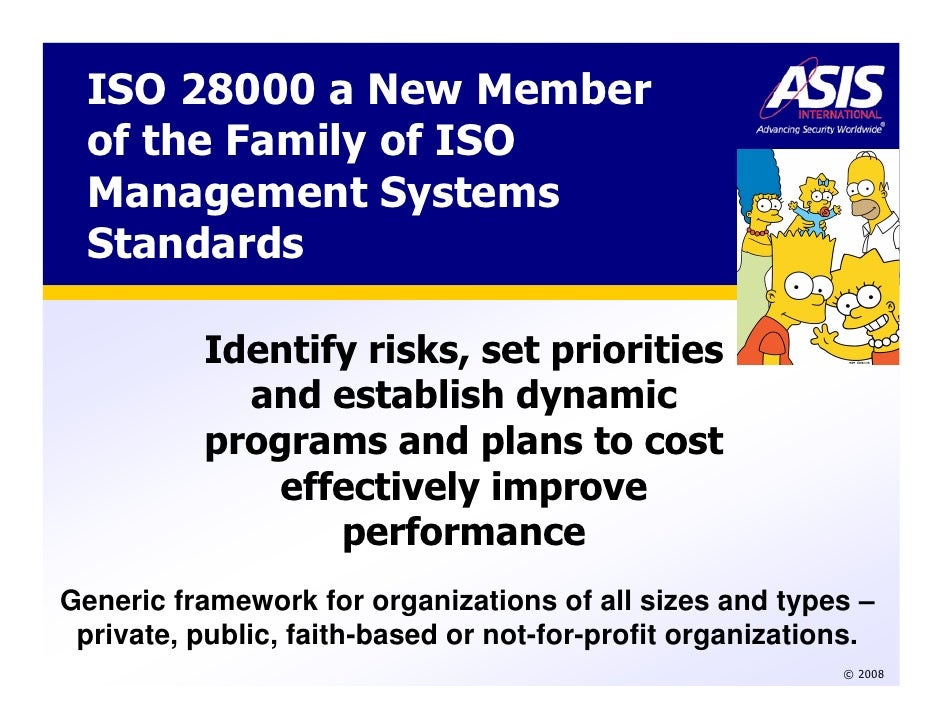 ISO 28000 a New Member of the Family of ISO Management Systems Standards

ASIS INTERNATIONAL
Advancing Security Worldwide®

Identify risks, set priorities and establish dynamic programs and plans to cost effectively improve performance

Generic framework for organizations of all sizes and types – private, public, faith-based or not-for-profit organizations.

© 2008